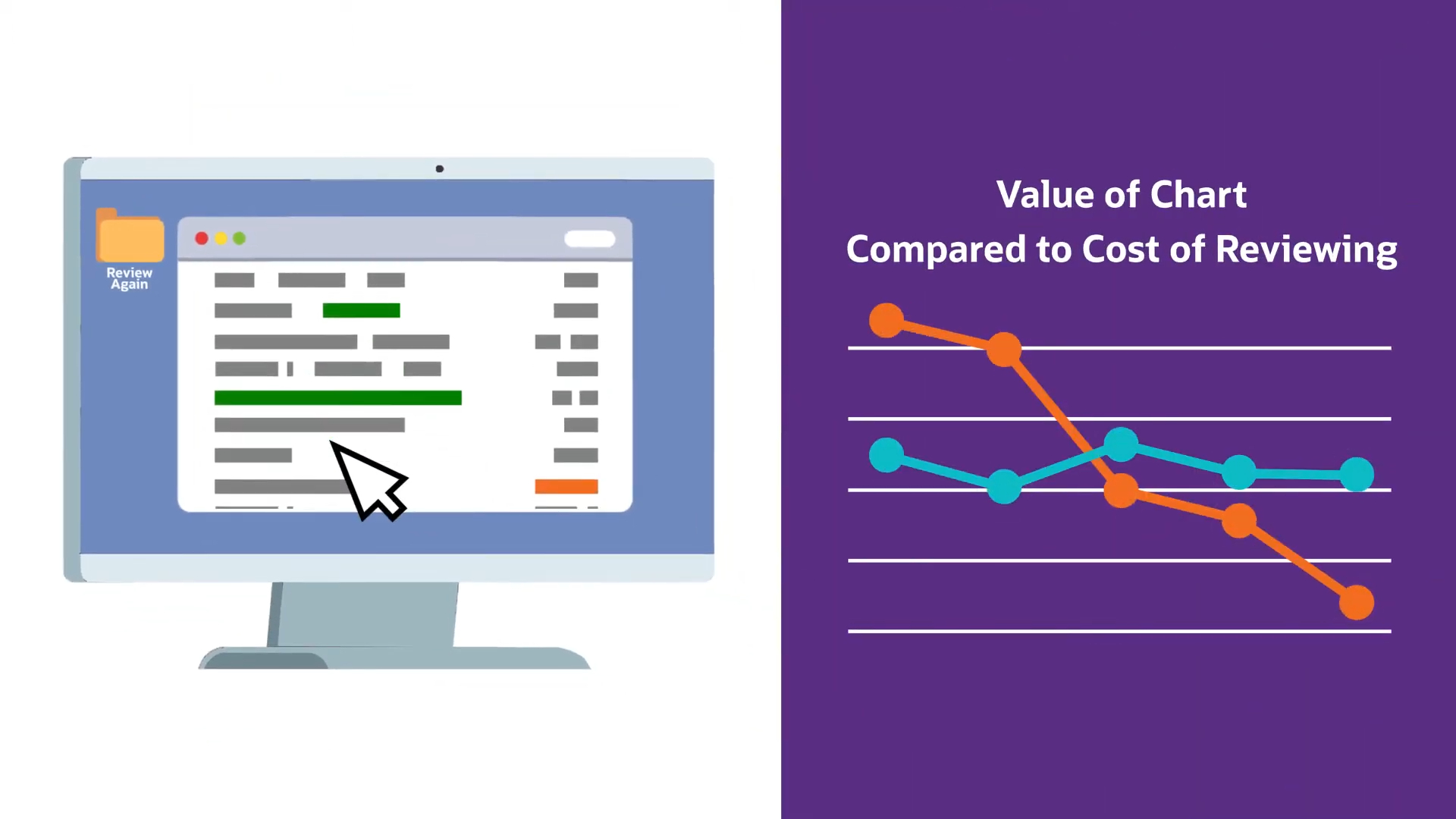 Review Again

Value of Chart
Compared to Cost of Reviewing